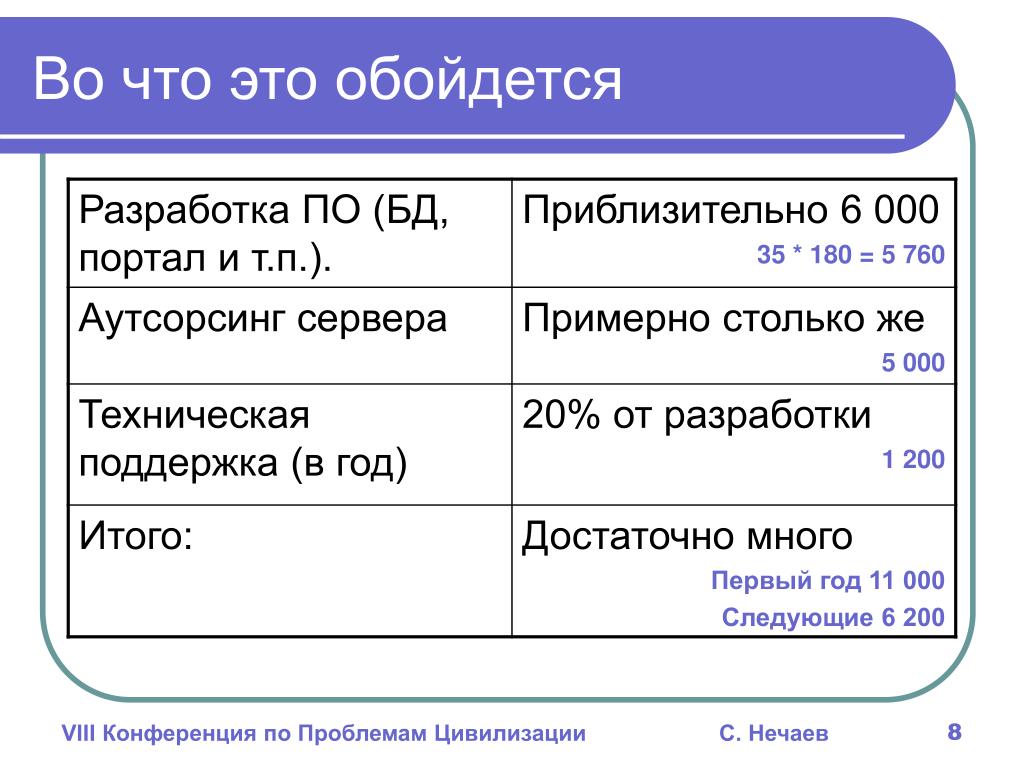 Во что это обойдется

| Разработка ПО (БД, портал и т.п.). | Приблизительно 6 000 35 * 180 = 5 760 |
|---|---|
| Аутсорсинг сервера | Примерно столько же 5 000 |
| Техническая поддержка (в год) | 20% от разработки 1 200 |
| Итого: | Достаточно много Первый год 11 000 Следующие 6 200 |

VIII Конференция по Проблемам Цивилизации    С. Нечаев    8